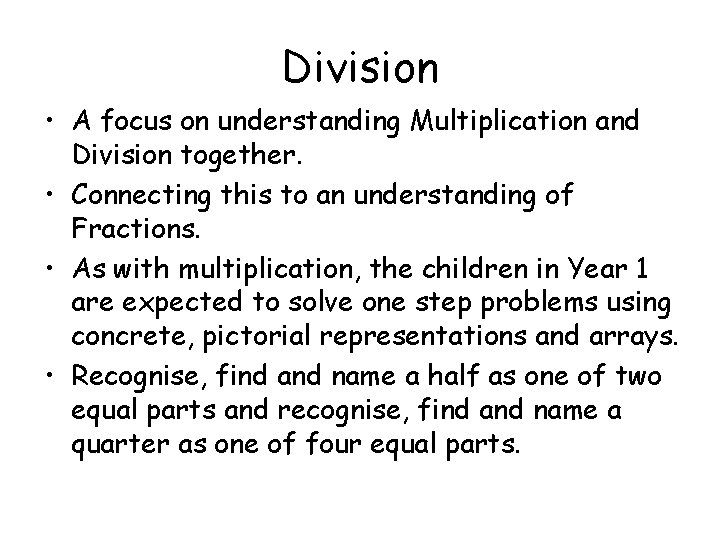 Division

• A focus on understanding Multiplication and Division together.
• Connecting this to an understanding of Fractions.
• As with multiplication, the children in Year 1 are expected to solve one step problems using concrete, pictorial representations and arrays.
• Recognise, find and name a half as one of two equal parts and recognise, find and name a quarter as one of four equal parts.